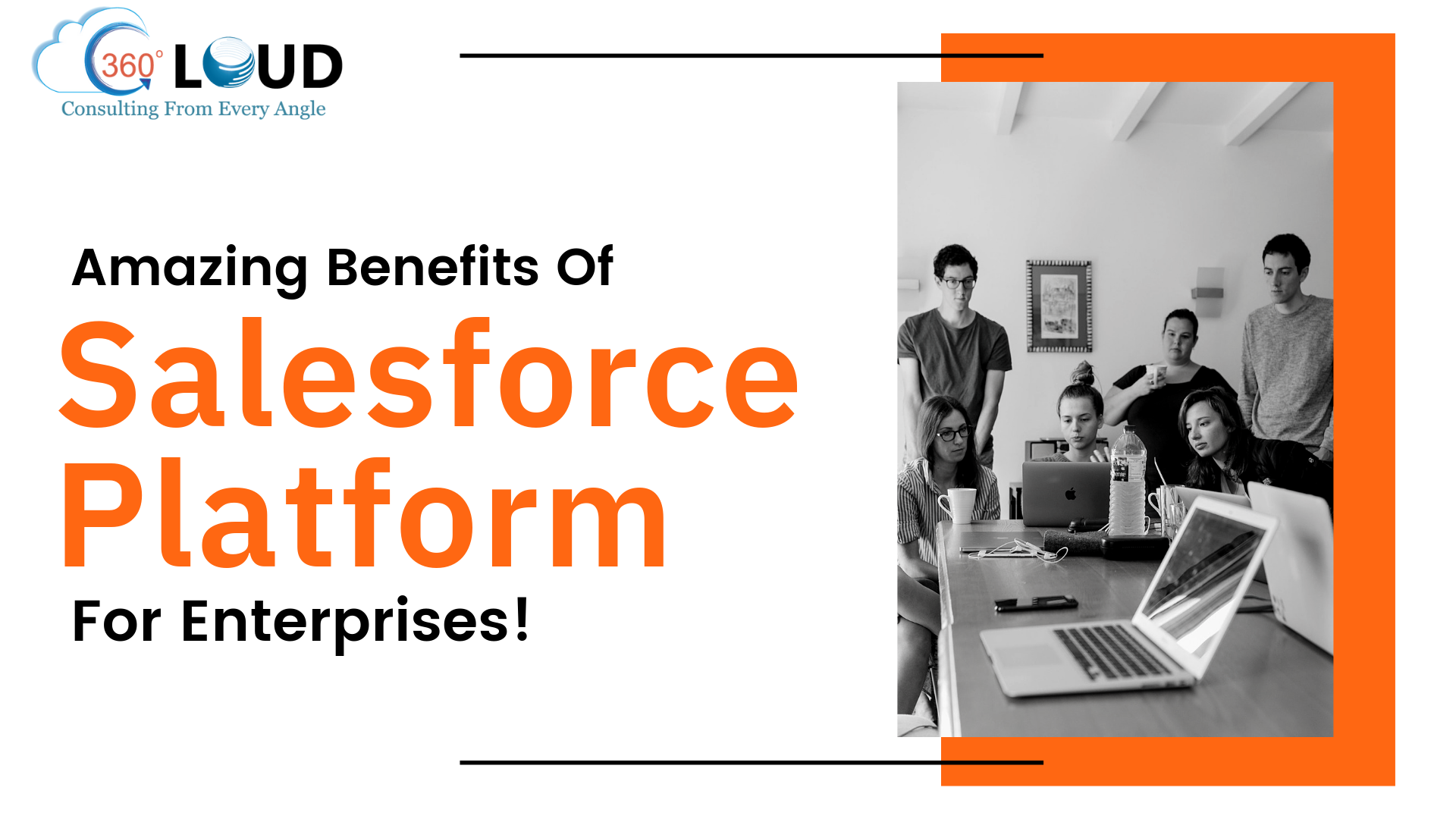 360° LOUD
Consulting From Every Angle

Amazing Benefits Of
Salesforce
Platform
For Enterprises!